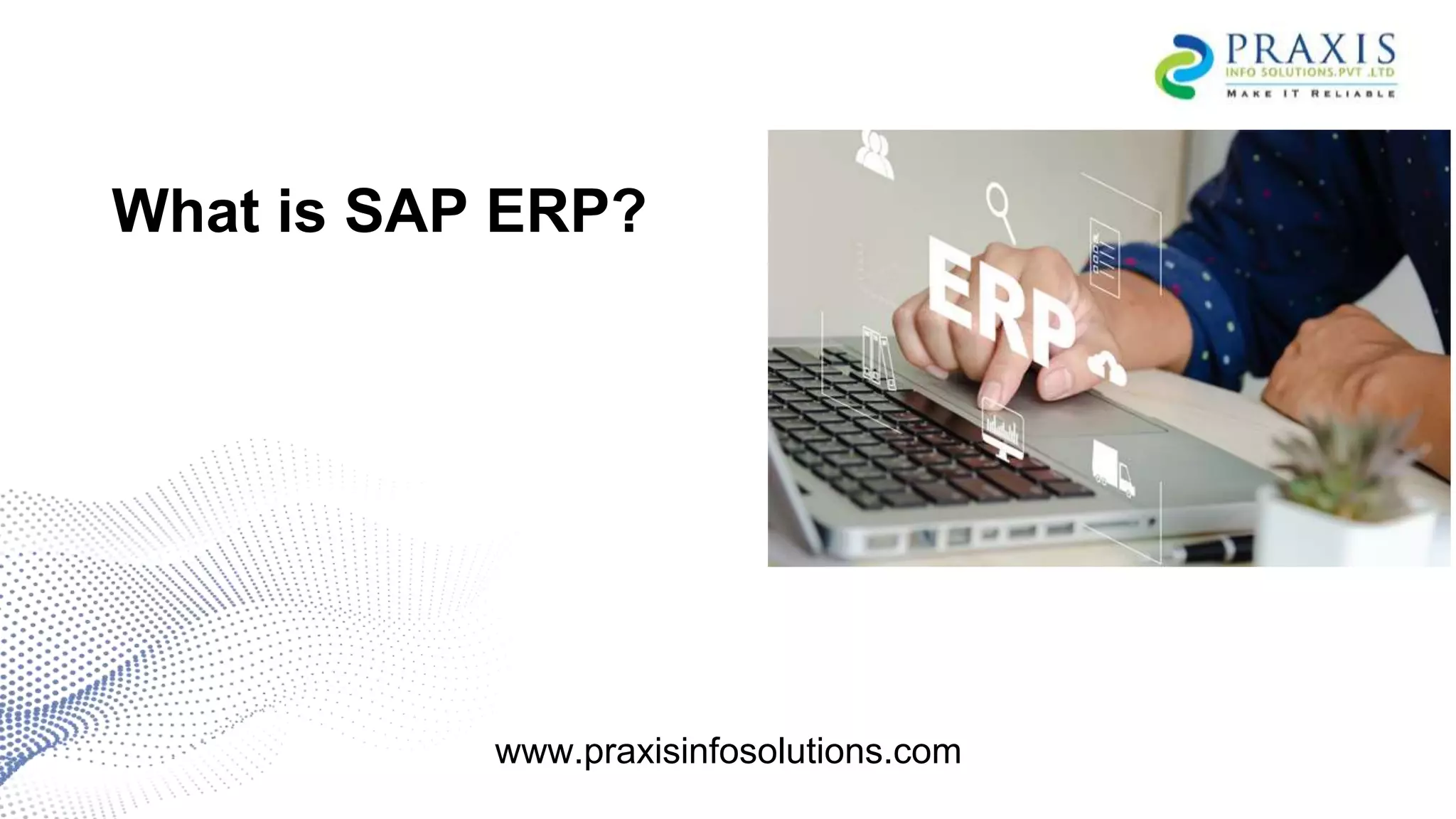 PRAXIS
INFO SOLUTIONS.PVT .LTD
MAKE IT RELIABLE

What is SAP ERP?

ERP

www.praxisinfosolutions.com